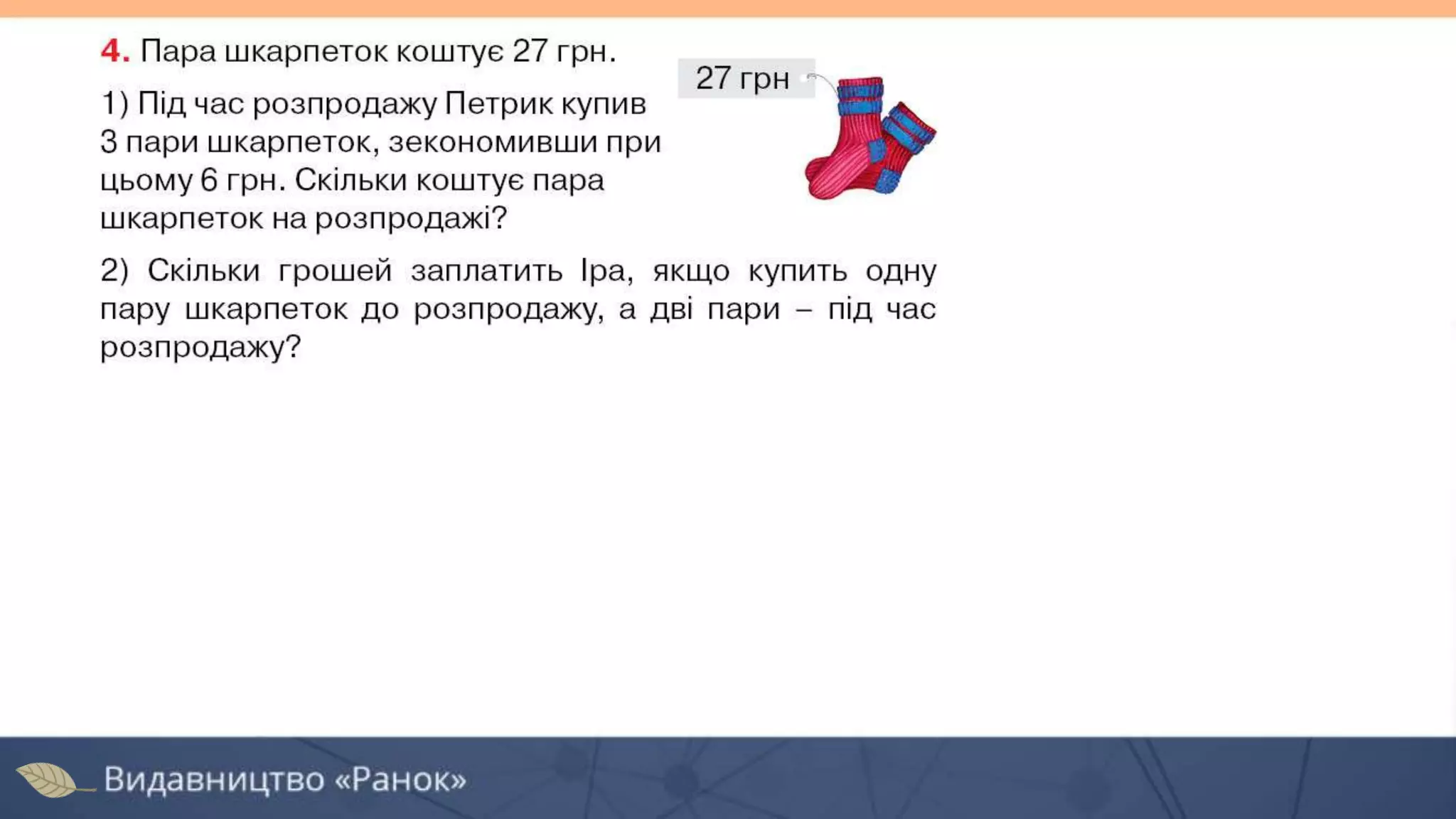 4. Пара шкарпеток коштує 27 грн.

27 грн

1) Під час розпродажу Петрик купив 3 пари шкарпеток, зекономивши при цьому 6 грн. Скільки коштує пара шкарпеток на розпродажі?

2) Скільки грошей заплатить Іра, якщо купить одну пару шкарпеток до розпродажу, а дві пари – під час розпродажу?

Видавництво «Ранок»